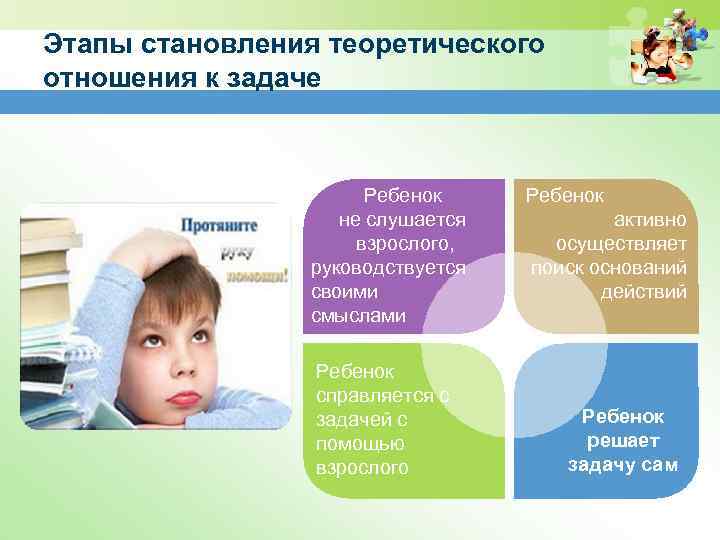 Этапы становления теоретического отношения к задаче

Протяните руку помощи!

Ребенок не слушается взрослого, руководствуется своими смыслами

Ребенок активно осуществляет поиск оснований действий

Ребенок справляется с задачей с помощью взрослого

Ребенок решает задачу сам